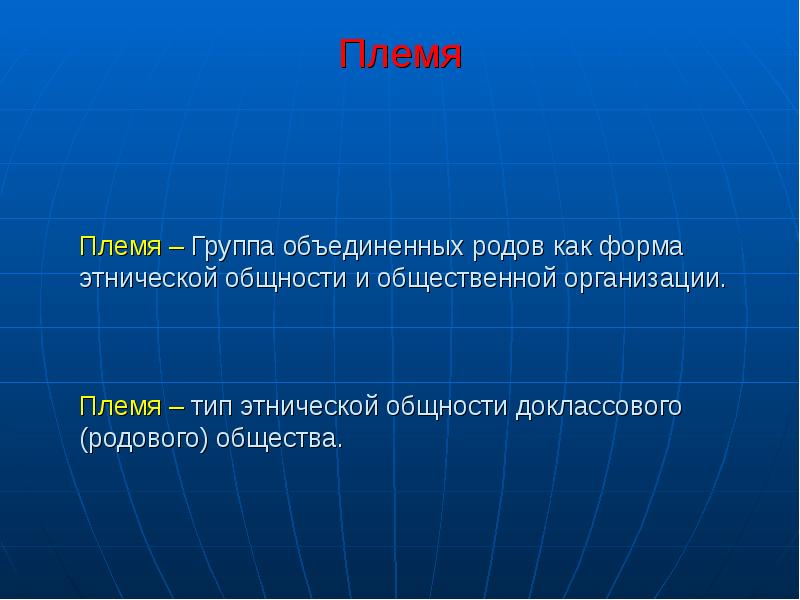 Племя

Племя – Группа объединенных родов как форма этнической общности и общественной организации.

Племя – тип этнической общности доклассового (родового) общества.